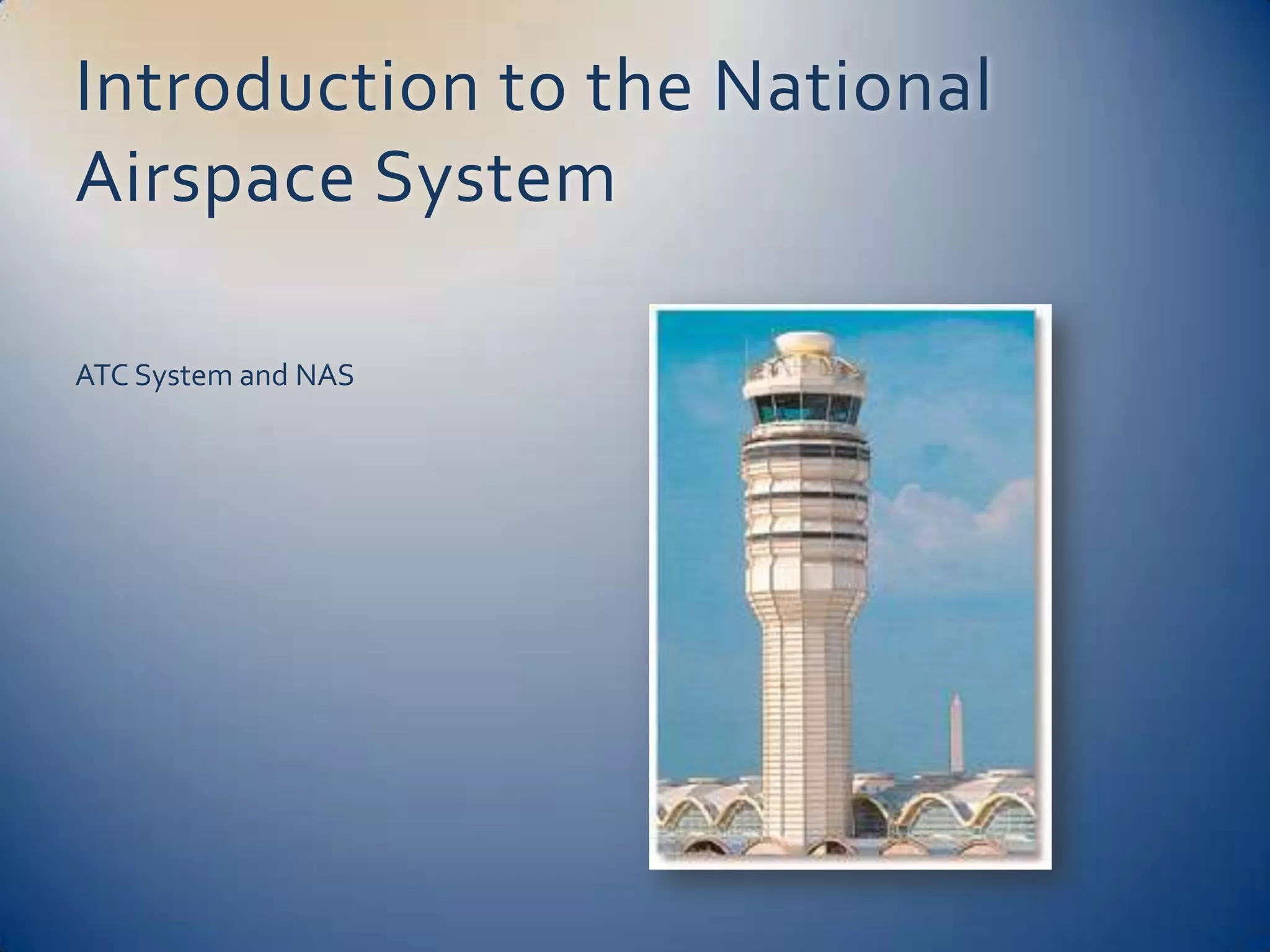 Introduction to the National Airspace System

ATC System and NAS